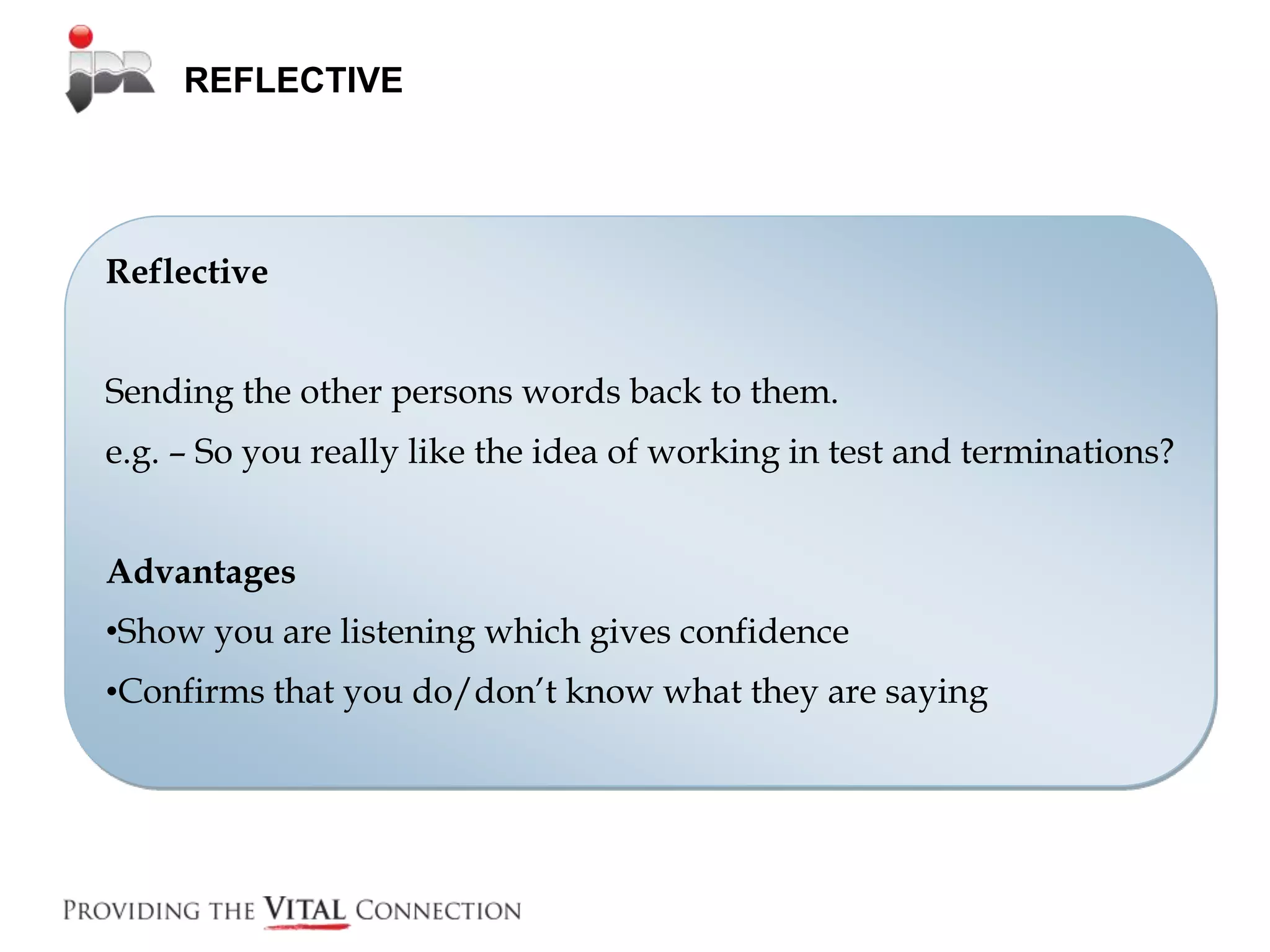 jpr

REFLECTIVE

Reflective

Sending the other persons words back to them.

e.g. – So you really like the idea of working in test and terminations?

Advantages

•Show you are listening which gives confidence

•Confirms that you do/don't know what they are saying

PROVIDING THE VITAL CONNECTION